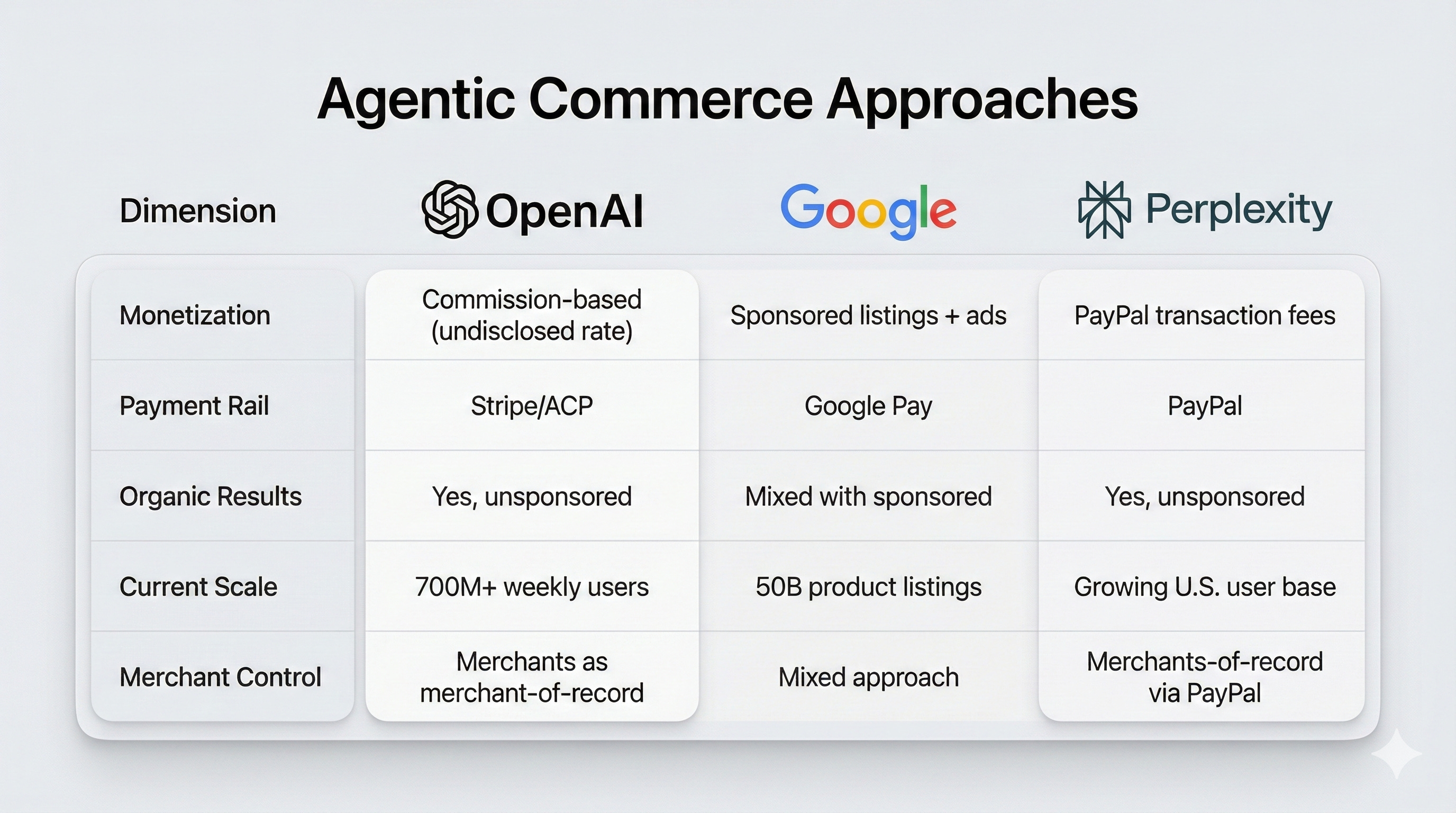 Agentic Commerce Approaches

| Dimension | OpenAI | Google | Perplexity |
|---|---|---|---|
| Monetization | Commission-based (undisclosed rate) | Sponsored listings + ads | PayPal transaction fees |
| Payment Rail | Stripe/ACP | Google Pay | PayPal |
| Organic Results | Yes, unsponsored | Mixed with sponsored | Yes, unsponsored |
| Current Scale | 700M+ weekly users | 50B product listings | Growing U.S. user base |
| Merchant Control | Merchants as merchant-of-record | Mixed approach | Merchants-of-record via PayPal |